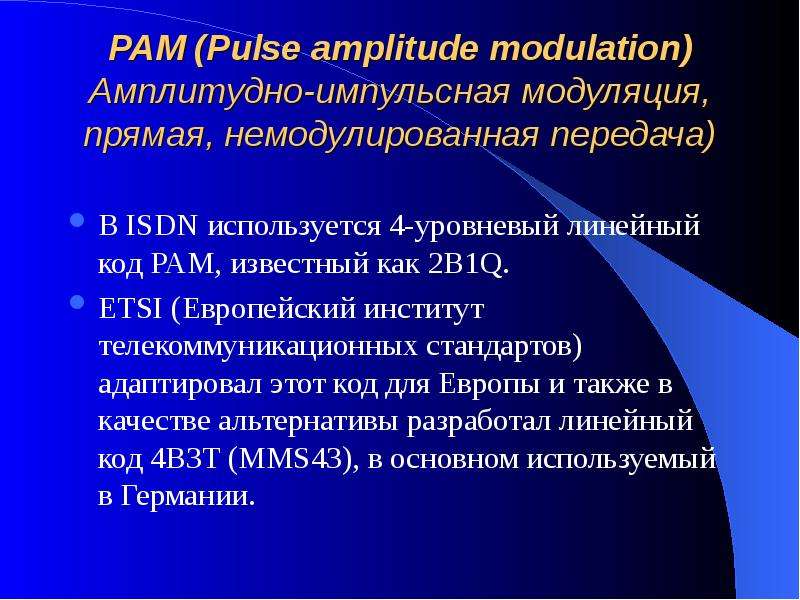 PAM (Pulse amplitude modulation)
Амплитудно-импульсная модуляция, прямая, немодулированная передача)

• В ISDN используется 4-уровневый линейный код PAM, известный как 2B1Q.

• ETSI (Европейский институт телекоммуникационных стандартов) адаптировал этот код для Европы и также в качестве альтернативы разработал линейный код 4B3T (MMS43), в основном используемый в Германии.